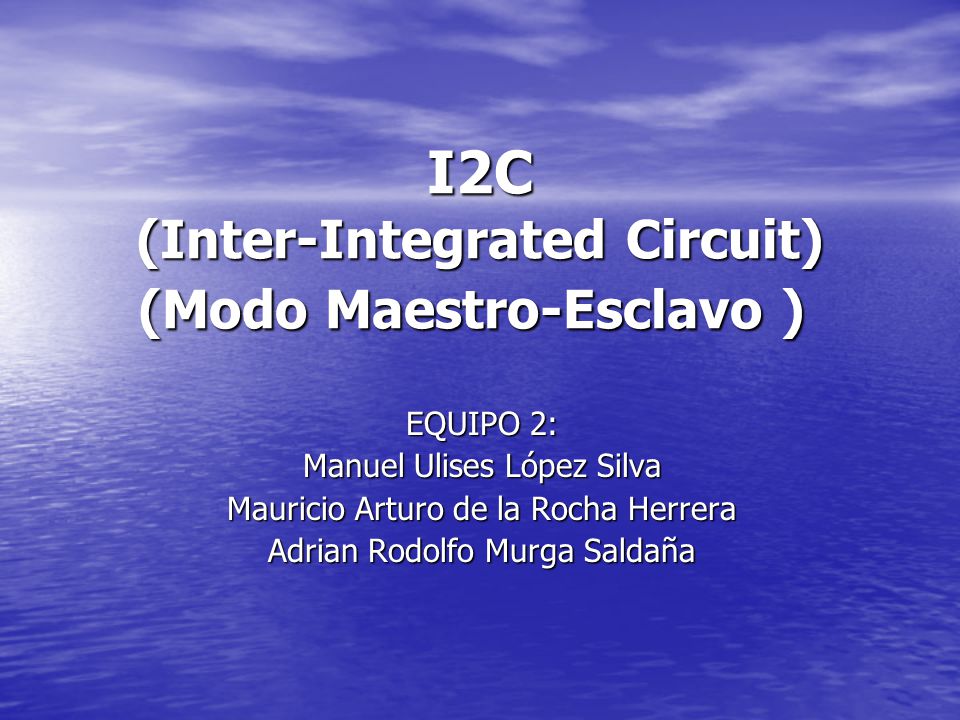 I2C
(Inter-Integrated Circuit)
(Modo Maestro-Esclavo )

EQUIPO 2:
Manuel Ulises López Silva
Mauricio Arturo de la Rocha Herrera
Adrian Rodolfo Murga Saldaña